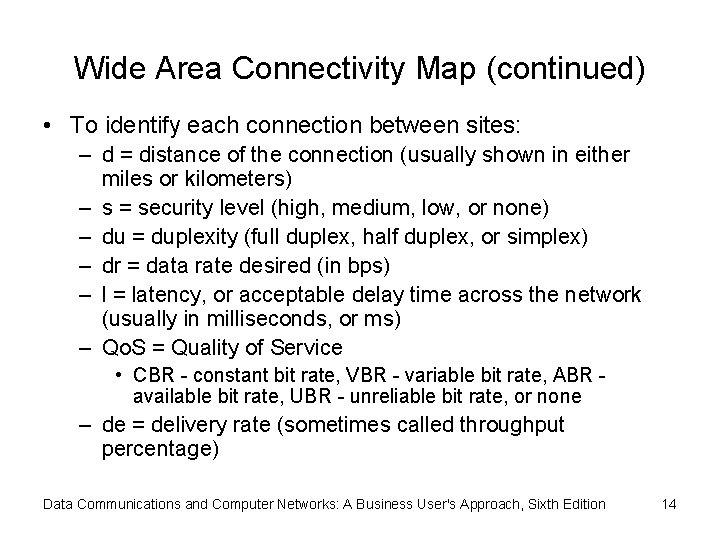 Wide Area Connectivity Map (continued)

• To identify each connection between sites:
– d = distance of the connection (usually shown in either miles or kilometers)
– s = security level (high, medium, low, or none)
– du = duplexity (full duplex, half duplex, or simplex)
– dr = data rate desired (in bps)
– l = latency, or acceptable delay time across the network (usually in milliseconds, or ms)
– QoS = Quality of Service
• CBR - constant bit rate, VBR - variable bit rate, ABR - available bit rate, UBR - unreliable bit rate, or none
– de = delivery rate (sometimes called throughput percentage)

Data Communications and Computer Networks: A Business User's Approach, Sixth Edition 14